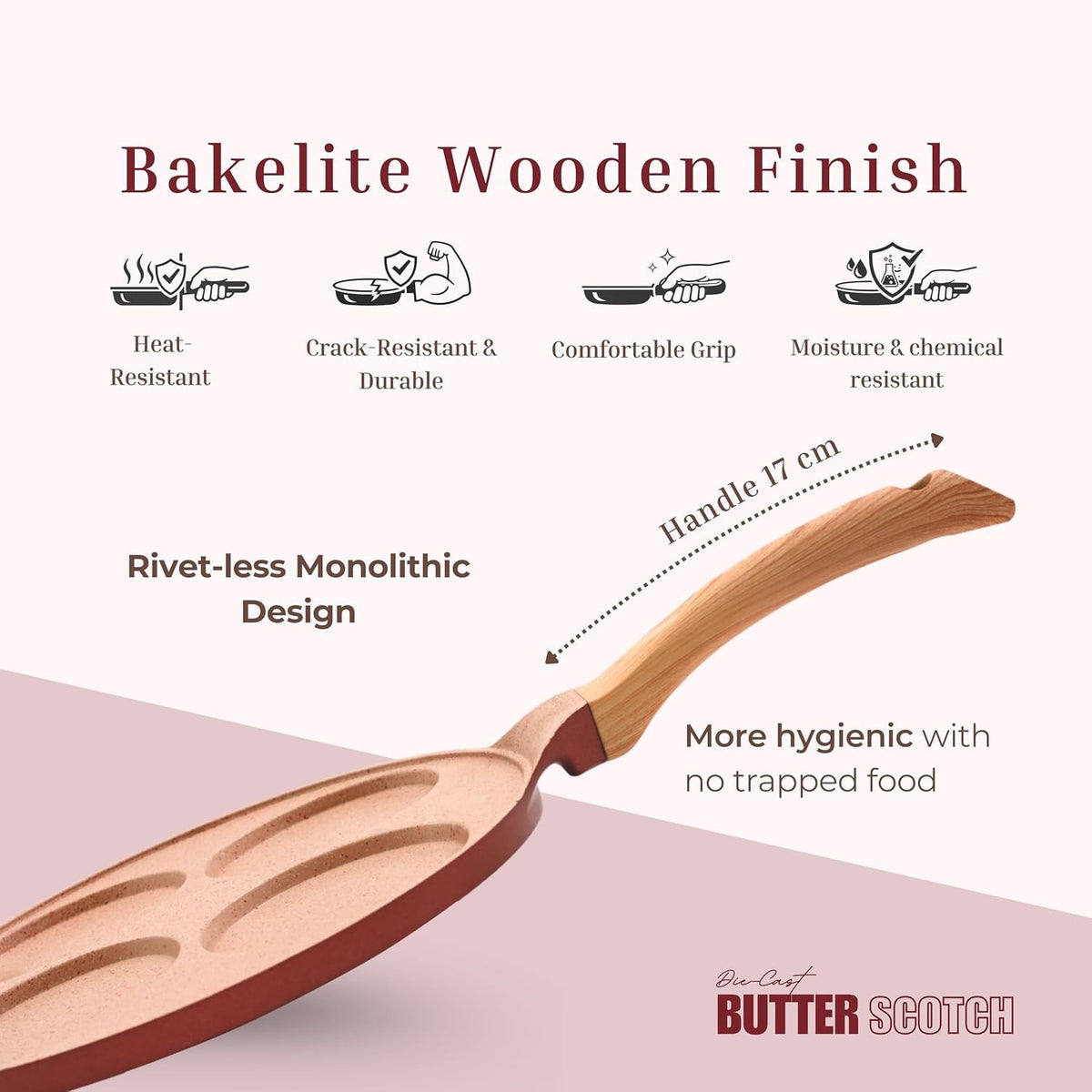 Bakelite Wooden Finish

Heat-Resistant

Crack-Resistant & Durable

Comfortable Grip

Moisture & chemical resistant

Handle 17 cm

Rivet-less Monolithic Design

More hygienic with no trapped food

Die-Cast
BUTTER SCOTCH